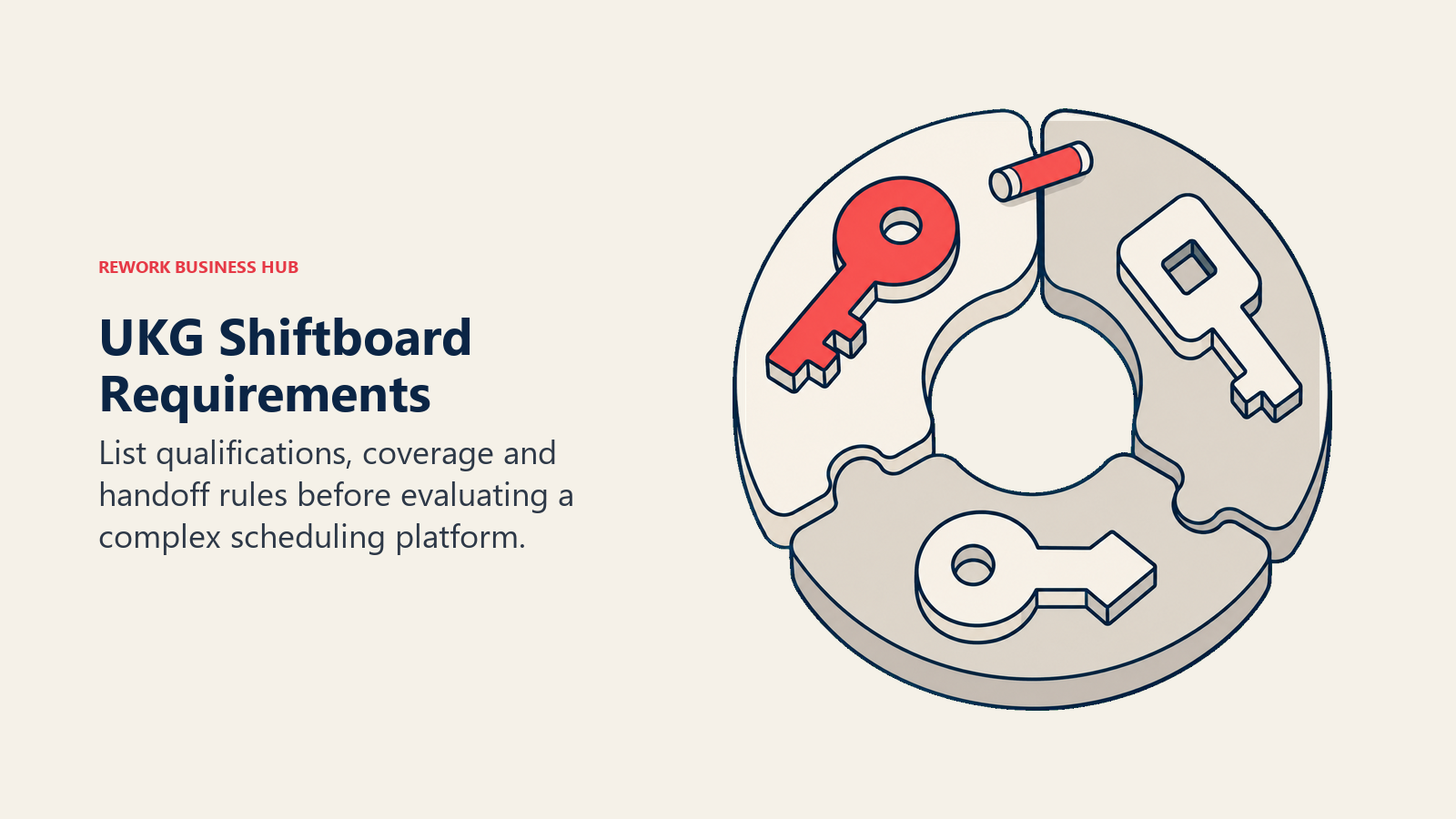 REWORK BUSINESS HUB

UKG Shiftboard Requirements

List qualifications, coverage and handoff rules before evaluating a complex scheduling platform.